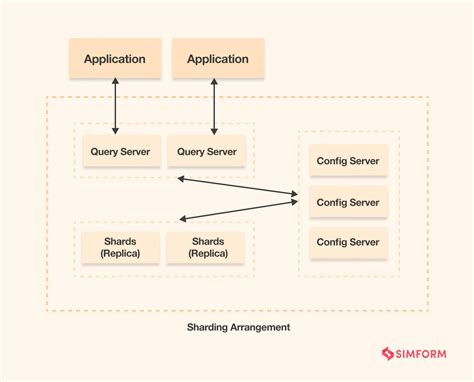 Application
Application

Query Server
Query Server

Config Server
Config Server
Config Server

Shards (Replica)
Shards (Replica)

Sharding Arrangement

SIMFORM